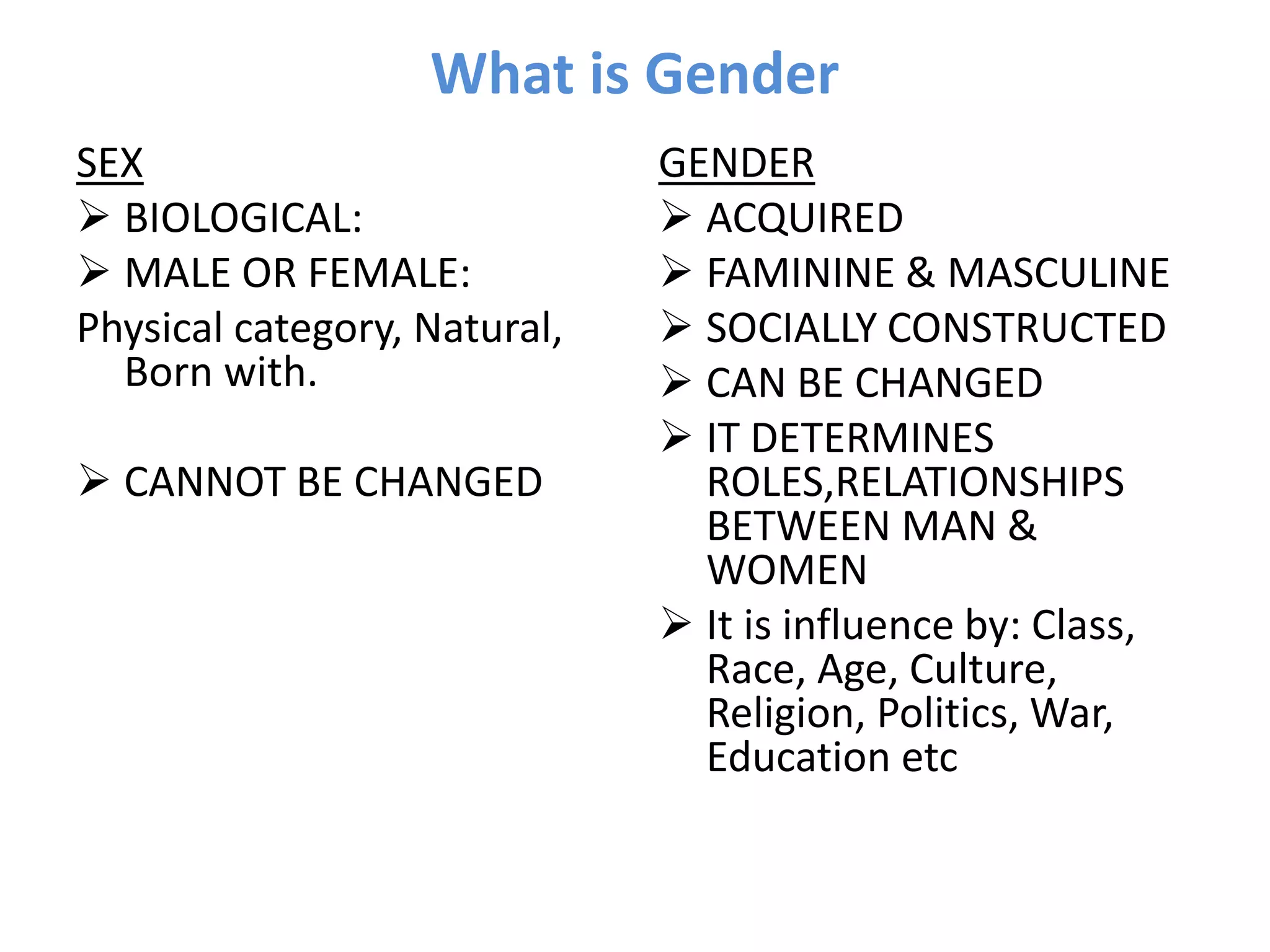 What is Gender

SEX

➢ BIOLOGICAL:

➢ MALE OR FEMALE:

Physical category, Natural, Born with.

➢ CANNOT BE CHANGED

GENDER

➢ ACQUIRED

➢ FAMININE & MASCULINE

➢ SOCIALLY CONSTRUCTED

➢ CAN BE CHANGED

➢ IT DETERMINES ROLES,RELATIONSHIPS BETWEEN MAN & WOMEN

➢ It is influence by: Class, Race, Age, Culture, Religion, Politics, War, Education etc